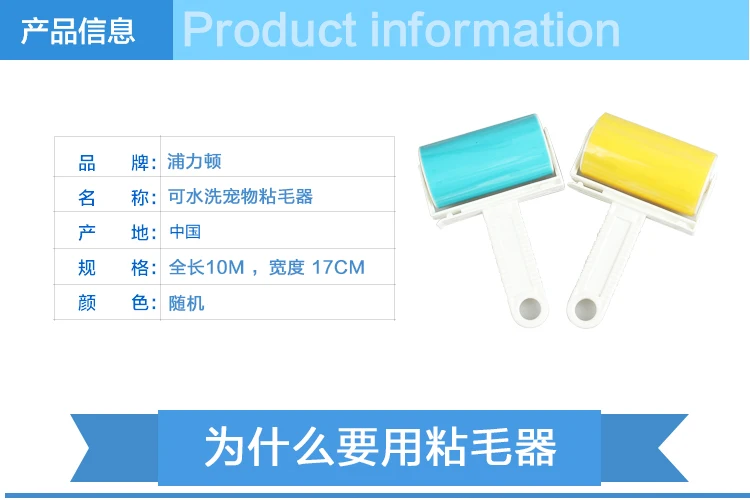 产品信息 Product information

| 品 牌: | 浦力顿 |
|---|---|
| 名 称: | 可水洗宠物粘毛器 |
| 产 地: | 中国 |
| 规 格: | 全长10M，宽度 17CM |
| 颜 色: | 随机 |

为什么要用粘毛器